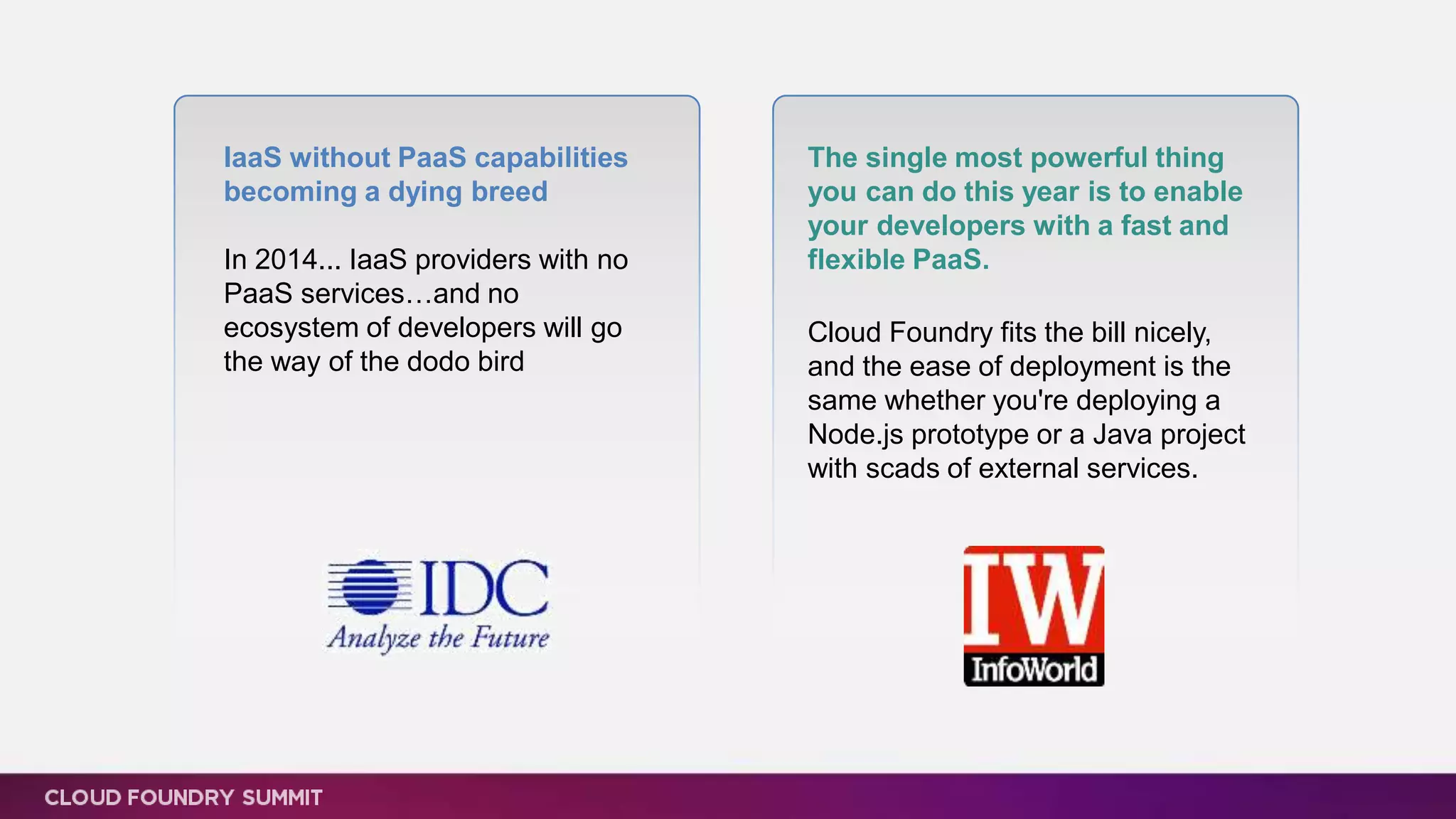 IaaS without PaaS capabilities becoming a dying breed

In 2014... IaaS providers with no PaaS services…and no ecosystem of developers will go the way of the dodo bird

IDC
Analyze the Future

The single most powerful thing you can do this year is to enable your developers with a fast and flexible PaaS.

Cloud Foundry fits the bill nicely, and the ease of deployment is the same whether you're deploying a Node.js prototype or a Java project with scads of external services.

IW
InfoWorld

CLOUD FOUNDRY SUMMIT